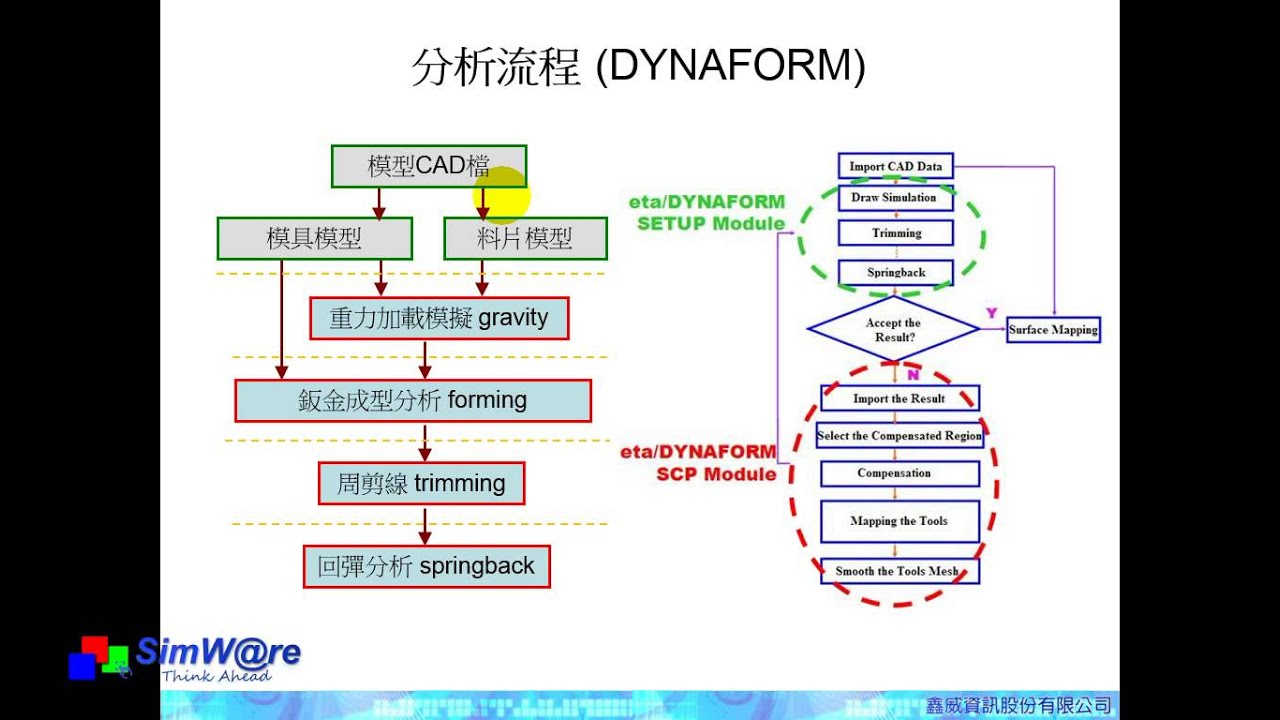 分析流程 (DYNAFORM)

模型CAD檔

模具模型

料片模型

重力加載模擬 gravity

鈑金成型分析 forming

周剪線 trimming

回彈分析 springback

eta/DYNAFORM SETUP Module

Import CAD Data

Draw Simulation

Trimming

Springback

Accept the Result?

Y

Surface Mapping

N

eta/DYNAFORM SCP Module

Import the Result

Select the Compensated Region

Compensation

Mapping the Tools

Smooth the Tools Mesh

SimW@re Think Ahead

鑫威資訊股份有限公司